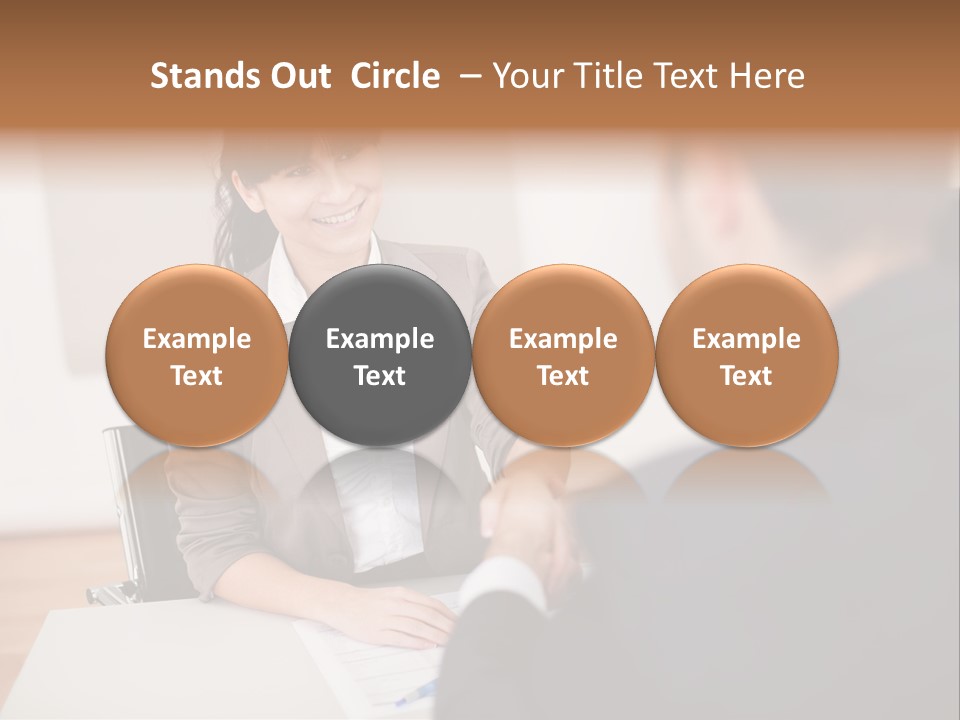 Stands Out Circle – Your Title Text Here

Example Text

Example Text

Example Text

Example Text